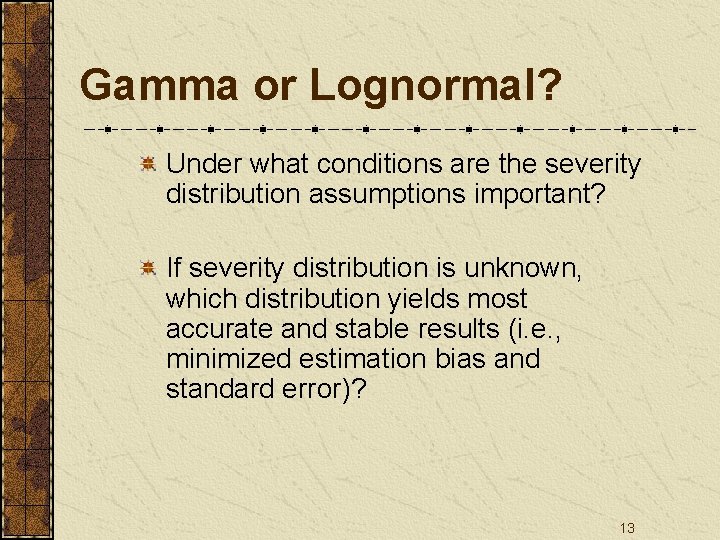 Gamma or Lognormal?

Under what conditions are the severity distribution assumptions important?

If severity distribution is unknown, which distribution yields most accurate and stable results (i.e., minimized estimation bias and standard error)?

13